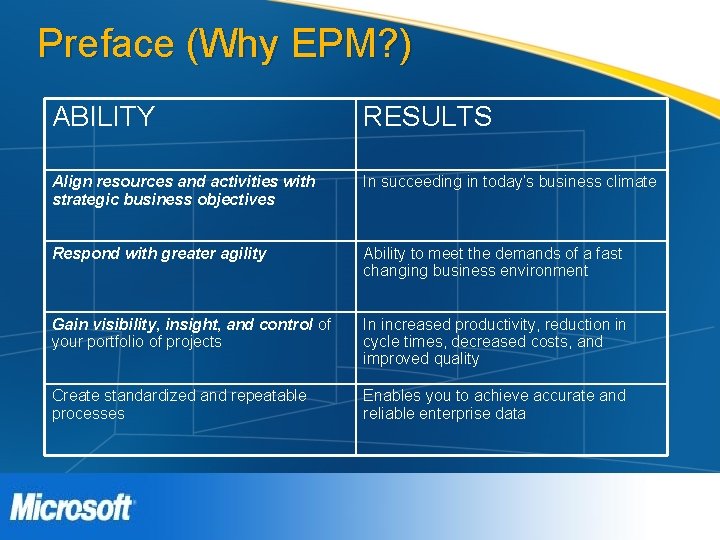 Preface (Why EPM?)

| ABILITY | RESULTS |
|---|---|
| Align resources and activities with strategic business objectives | In succeeding in today's business climate |
| Respond with greater agility | Ability to meet the demands of a fast changing business environment |
| Gain visibility, insight, and control of your portfolio of projects | In increased productivity, reduction in cycle times, decreased costs, and improved quality |
| Create standardized and repeatable processes | Enables you to achieve accurate and reliable enterprise data |

Microsoft